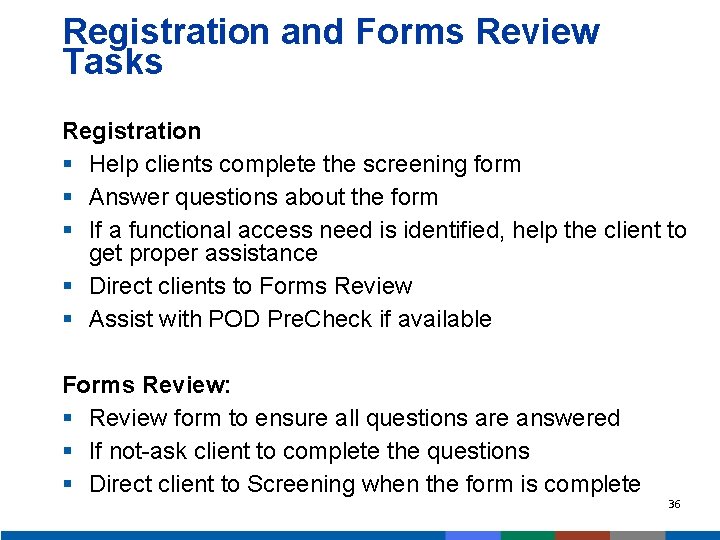 Registration and Forms Review Tasks

Registration
▪ Help clients complete the screening form
▪ Answer questions about the form
▪ If a functional access need is identified, help the client to get proper assistance
▪ Direct clients to Forms Review
▪ Assist with POD PreCheck if available

Forms Review:
▪ Review form to ensure all questions are answered
▪ If not-ask client to complete the questions
▪ Direct client to Screening when the form is complete

36